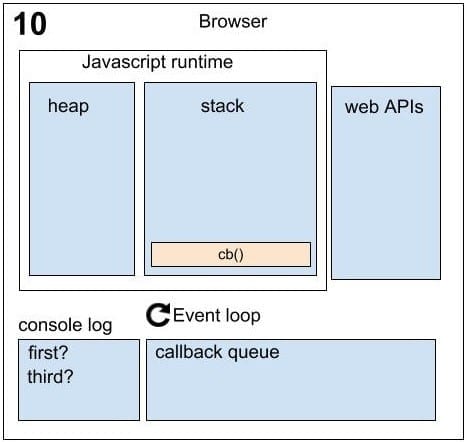 10
Browser

Javascript runtime

heap

stack

cb()

web APIs

Event loop

console log

first?
third?

callback queue